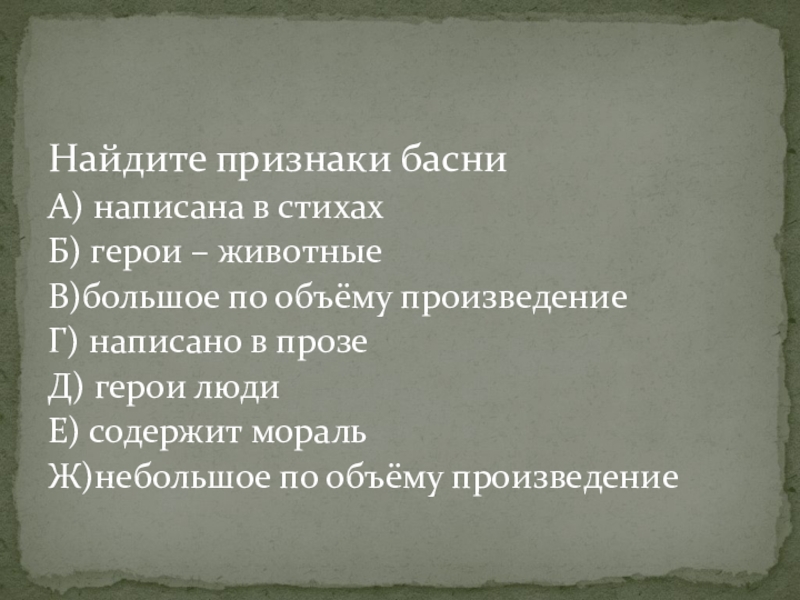 Найдите признаки басни
А) написана в стихах
Б) герои – животные
В)большое по объёму произведение
Г) написано в прозе
Д) герои люди
Е) содержит мораль
Ж)небольшое по объёму произведение